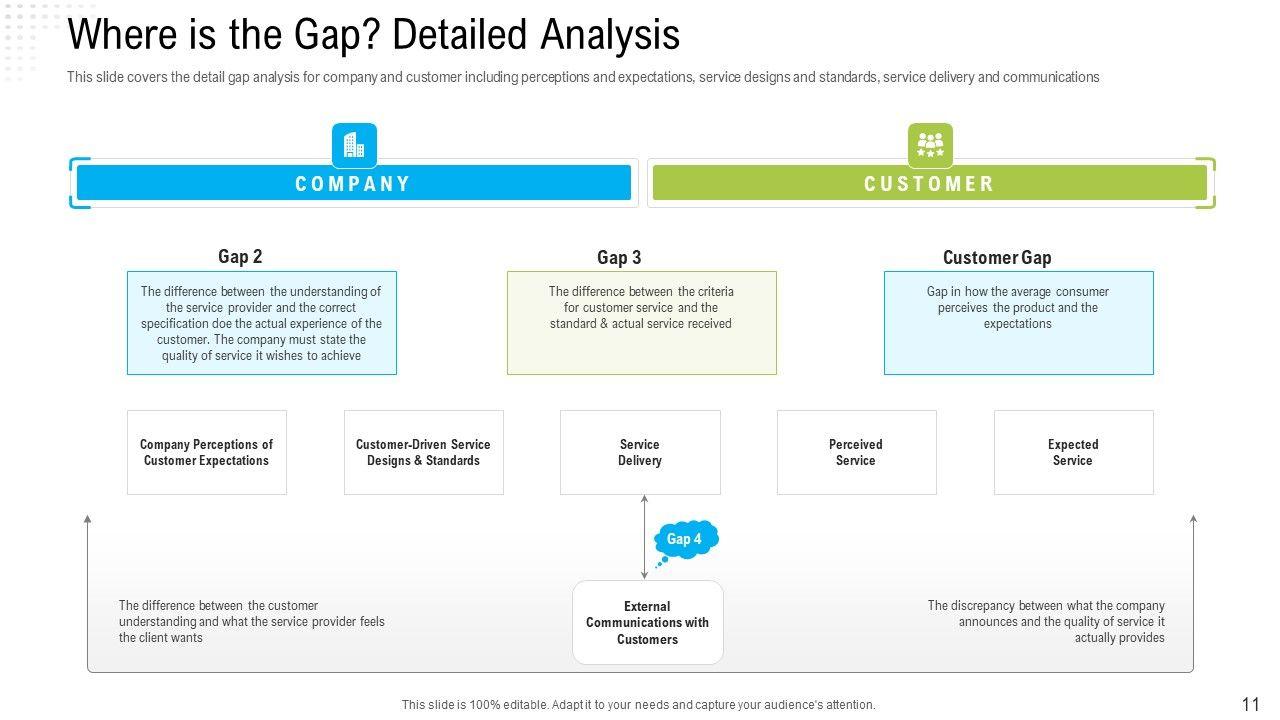 Where is the Gap? Detailed Analysis

This slide covers the detail gap analysis for company and customer including perceptions and expectations, service designs and standards, service delivery and communications

COMPANY

CUSTOMER

Gap 2

The difference between the understanding of the service provider and the correct specification doe the actual experience of the customer. The company must state the quality of service it wishes to achieve

Gap 3

The difference between the criteria for customer service and the standard & actual service received

Customer Gap

Gap in how the average consumer perceives the product and the expectations

Company Perceptions of Customer Expectations

Customer-Driven Service Designs & Standards

Service Delivery

Perceived Service

Expected Service

Gap 4

The difference between the customer understanding and what the service provider feels the client wants

External Communications with Customers

The discrepancy between what the company announces and the quality of service it actually provides

This slide is 100% editable. Adapt it to your needs and capture your audience's attention.

11